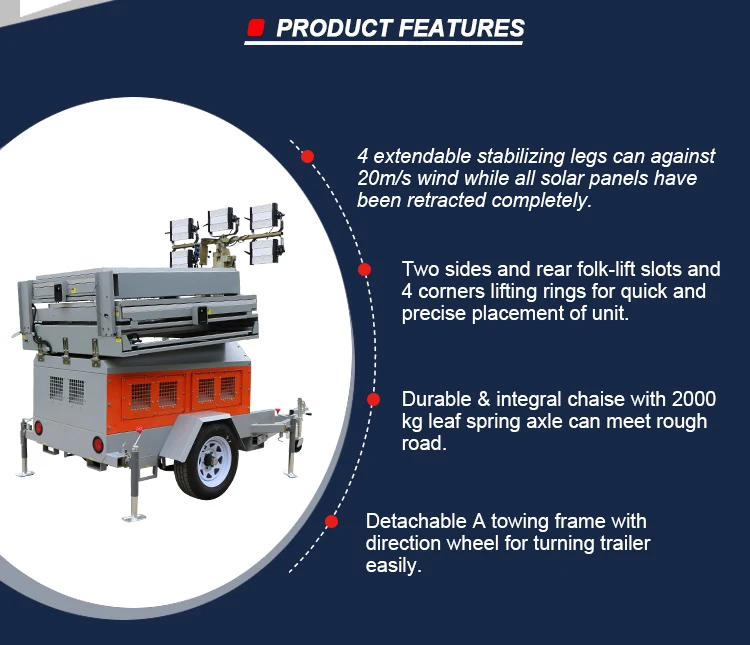 PRODUCT FEATURES

4 extendable stabilizing legs can against 20m/s wind while all solar panels have been retracted completely.

Two sides and rear folk-lift slots and 4 corners lifting rings for quick and precise placement of unit.

Durable & integral chaise with 2000 kg leaf spring axle can meet rough road.

Detachable A towing frame with direction wheel for turning trailer easily.